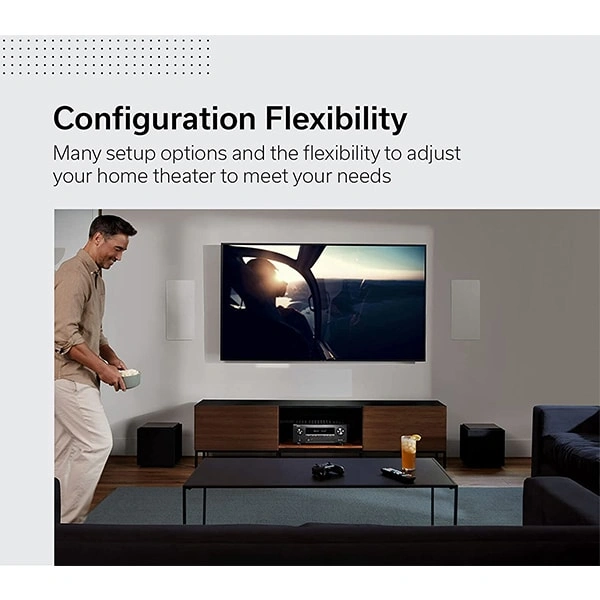 Configuration Flexibility

Many setup options and the flexibility to adjust your home theater to meet your needs